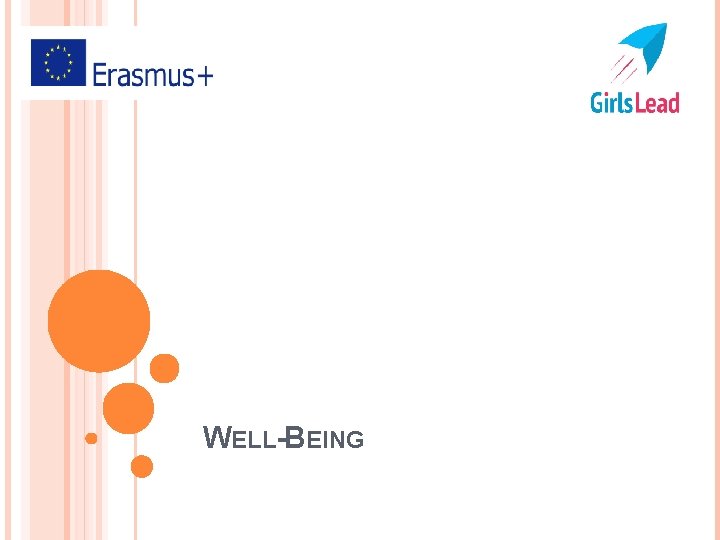 Erasmus+

GirlsLead

WELL-BEING